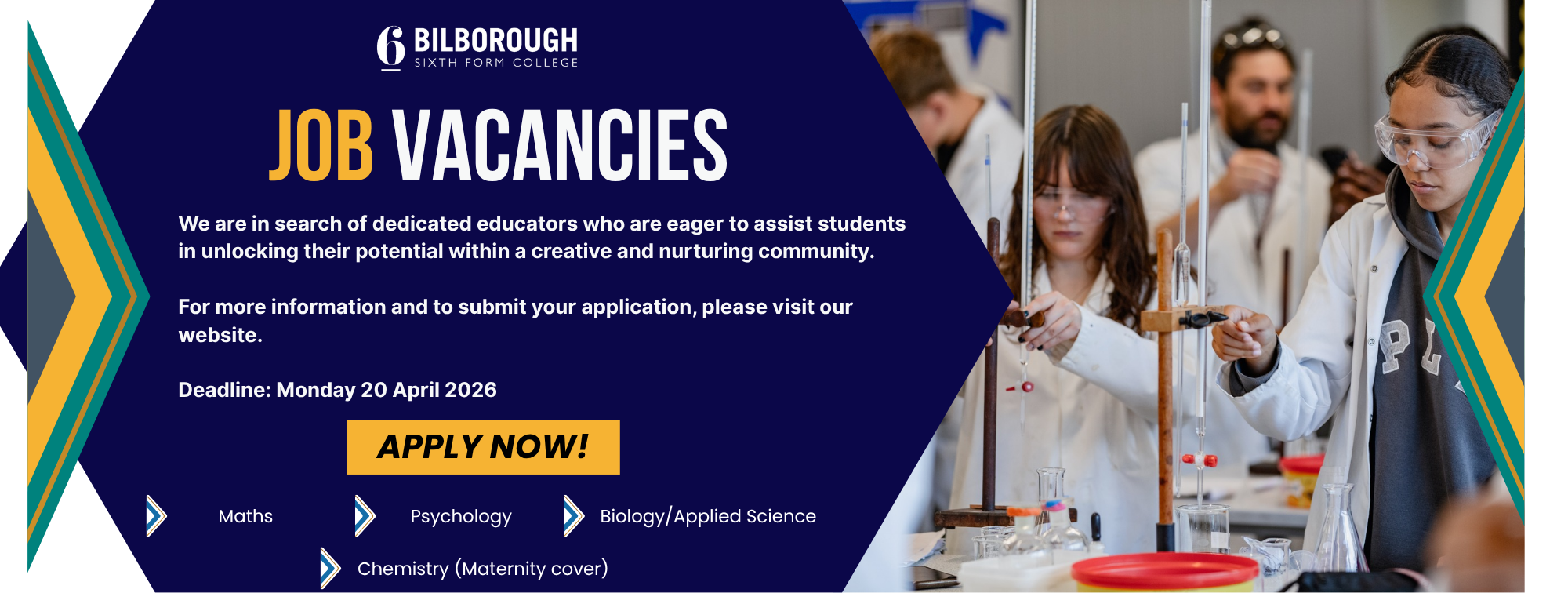 6 BILBOROUGH
SIXTH FORM COLLEGE

JOB VACANCIES

We are in search of dedicated educators who are eager to assist students in unlocking their potential within a creative and nurturing community.

For more information and to submit your application, please visit our website.

Deadline: Monday 20 April 2026

APPLY NOW!

Maths

Psychology

Biology/Applied Science

Chemistry (Maternity cover)